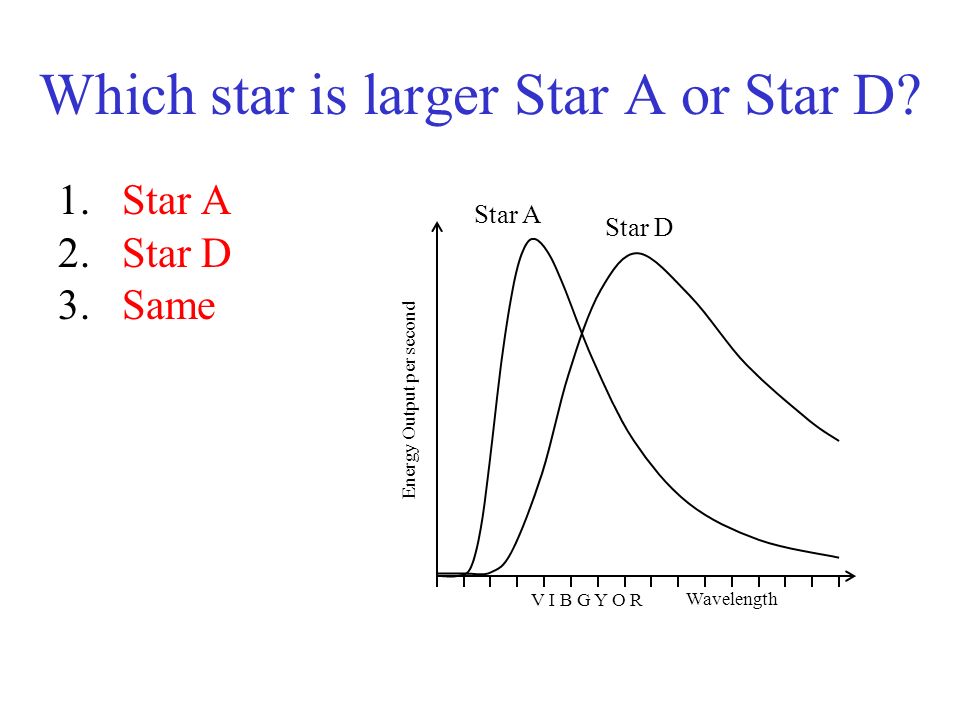 Which star is larger Star A or Star D?

1. Star A
2. Star D
3. Same

Star A
Star D
Energy Output per second
V I B G Y O R
Wavelength